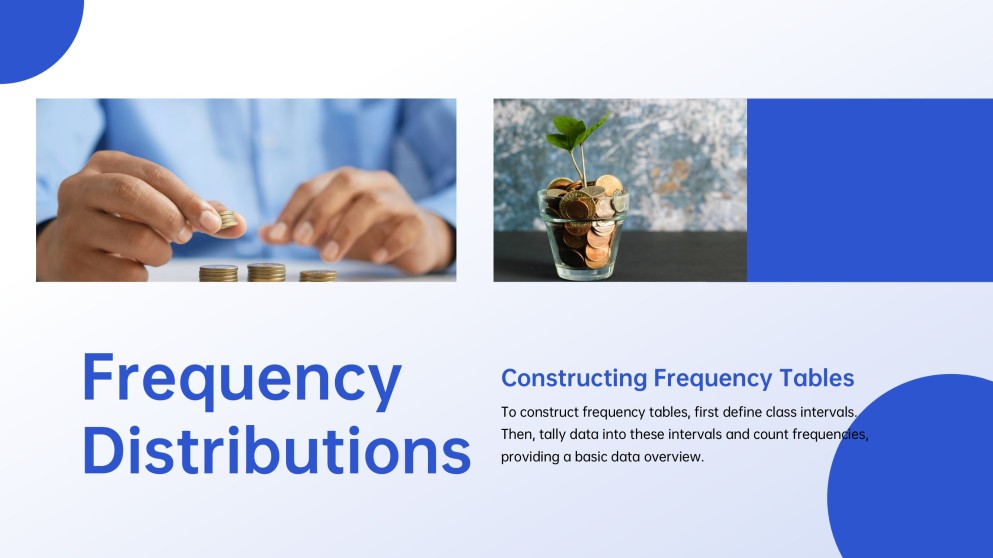 Frequency Distributions

Constructing Frequency Tables

To construct frequency tables, first define class intervals. Then, tally data into these intervals and count frequencies, providing a basic data overview.